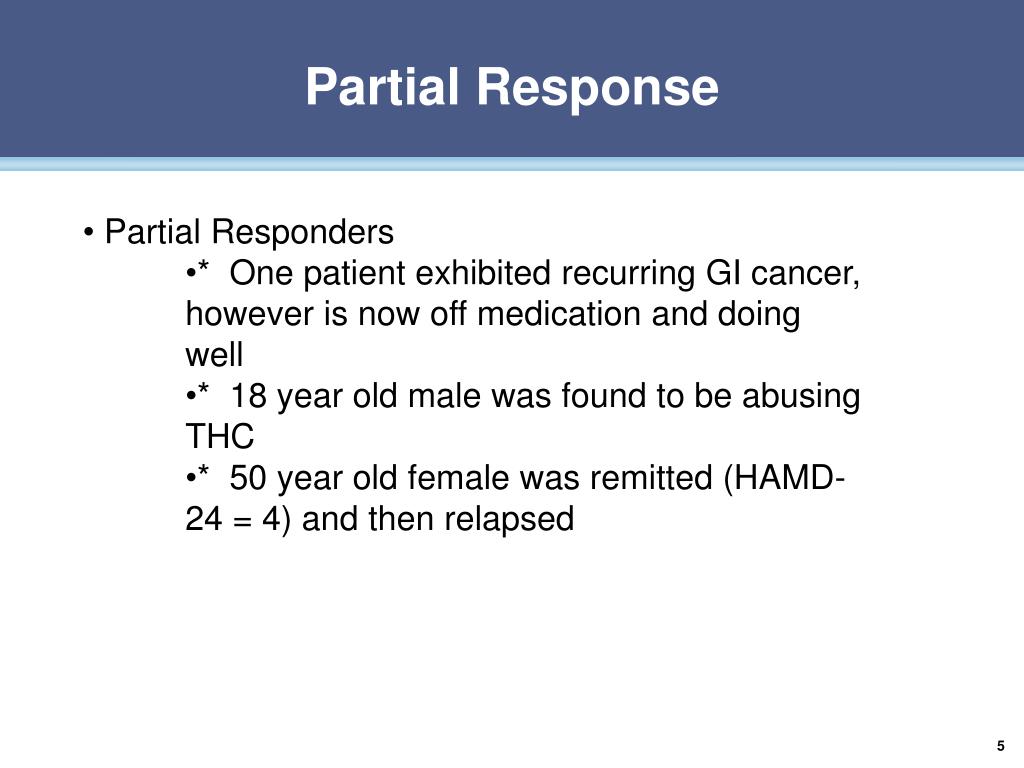 Partial Response

• Partial Responders

•* One patient exhibited recurring GI cancer, however is now off medication and doing well

•* 18 year old male was found to be abusing THC

•* 50 year old female was remitted (HAMD-24 = 4) and then relapsed

5